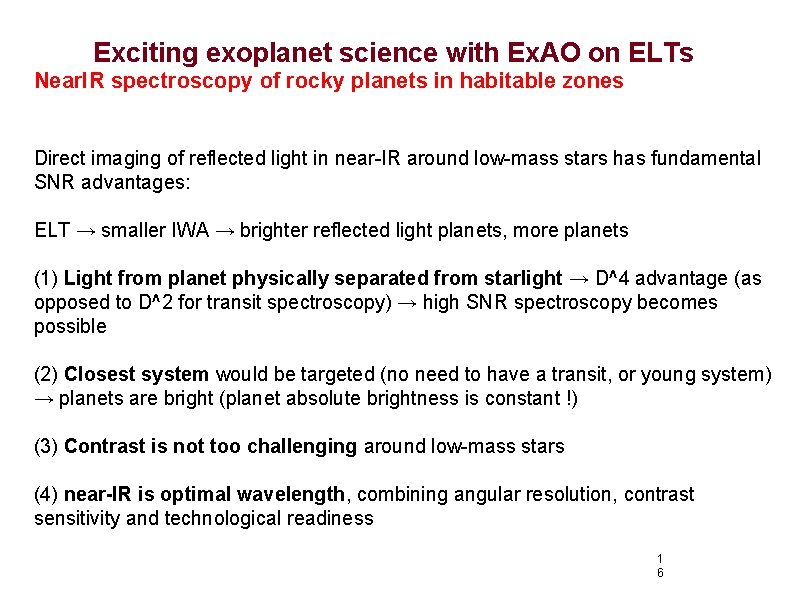 Exciting exoplanet science with ExAO on ELTs
NearIR spectroscopy of rocky planets in habitable zones

Direct imaging of reflected light in near-IR around low-mass stars has fundamental SNR advantages:

ELT → smaller IWA → brighter reflected light planets, more planets

(1) Light from planet physically separated from starlight → D^4 advantage (as opposed to D^2 for transit spectroscopy) → high SNR spectroscopy becomes possible

(2) Closest system would be targeted (no need to have a transit, or young system) → planets are bright (planet absolute brightness is constant !)

(3) Contrast is not too challenging around low-mass stars

(4) near-IR is optimal wavelength, combining angular resolution, contrast sensitivity and technological readiness

1
6